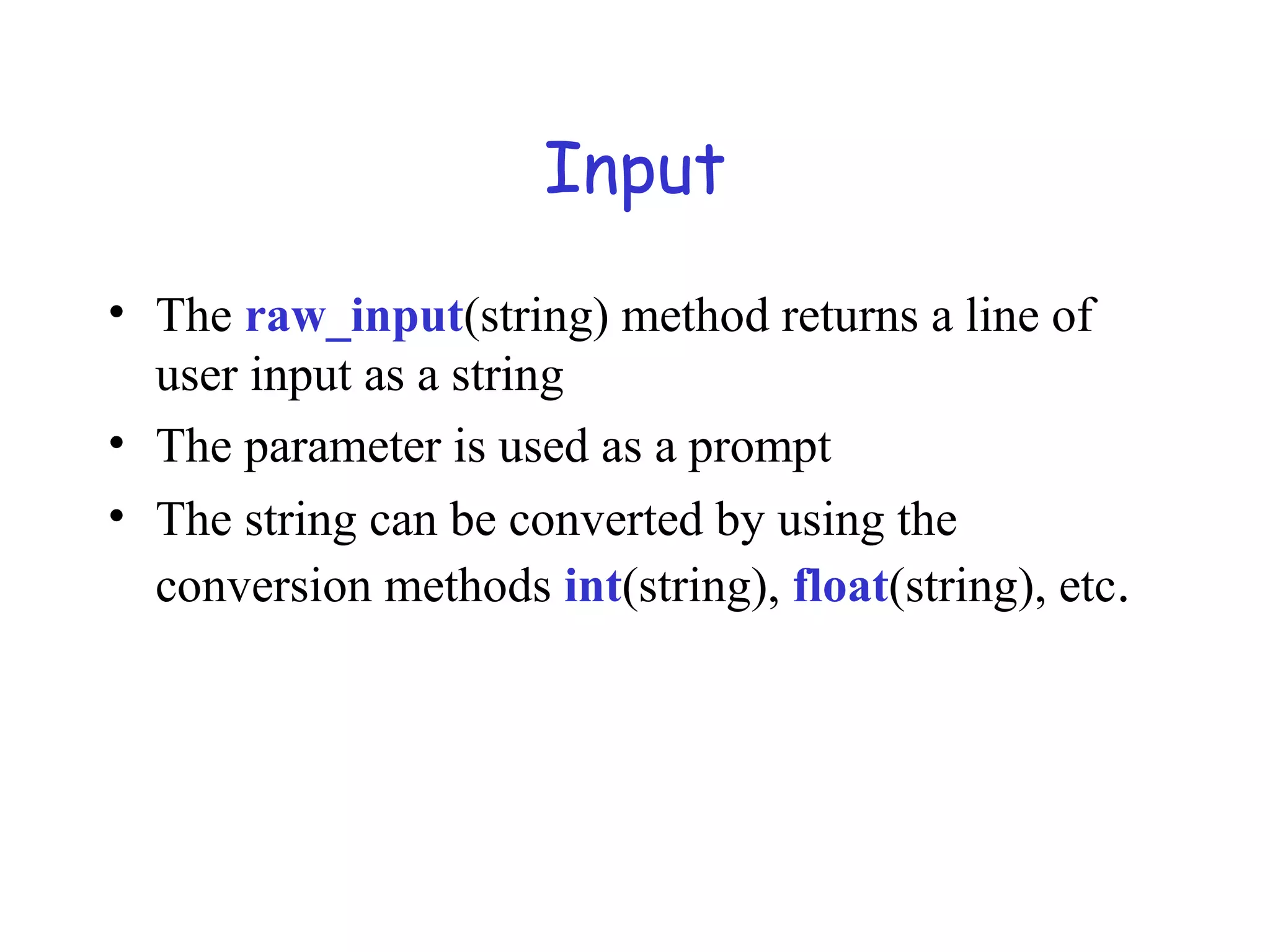 Input

• The raw_input(string) method returns a line of user input as a string
• The parameter is used as a prompt
• The string can be converted by using the conversion methods int(string), float(string), etc.